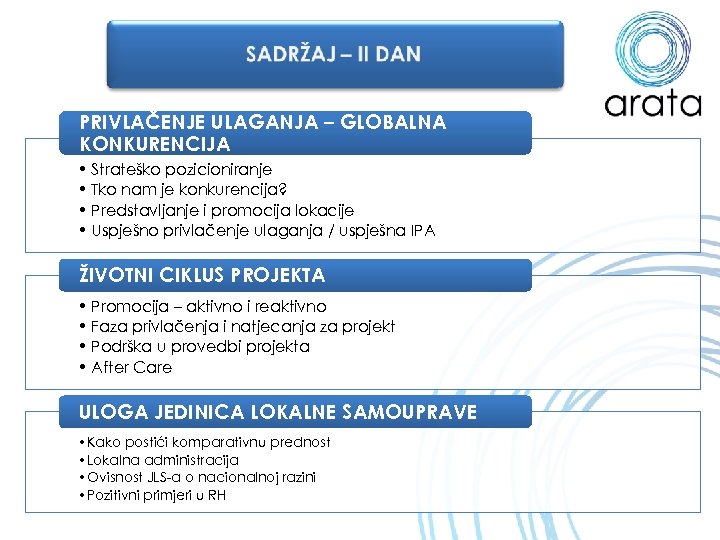 SADRŽAJ – II DAN

arata

PRIVLAČENJE ULAGANJA – GLOBALNA KONKURENCIJA

• Strateško pozicioniranje
• Tko nam je konkurencija?
• Predstavljanje i promocija lokacije
• Uspješno privlačenje ulaganja / uspješna IPA

ŽIVOTNI CIKLUS PROJEKTA

• Promocija – aktivno i reaktivno
• Faza privlačenja i natjecanja za projekt
• Podrška u provedbi projekta
• After Care

ULOGA JEDINICA LOKALNE SAMOUPRAVE

• Kako postići komparativnu prednost
• Lokalna administracija
• Ovisnost JLS-a o nacionalnoj razini
• Pozitivni primjeri u RH